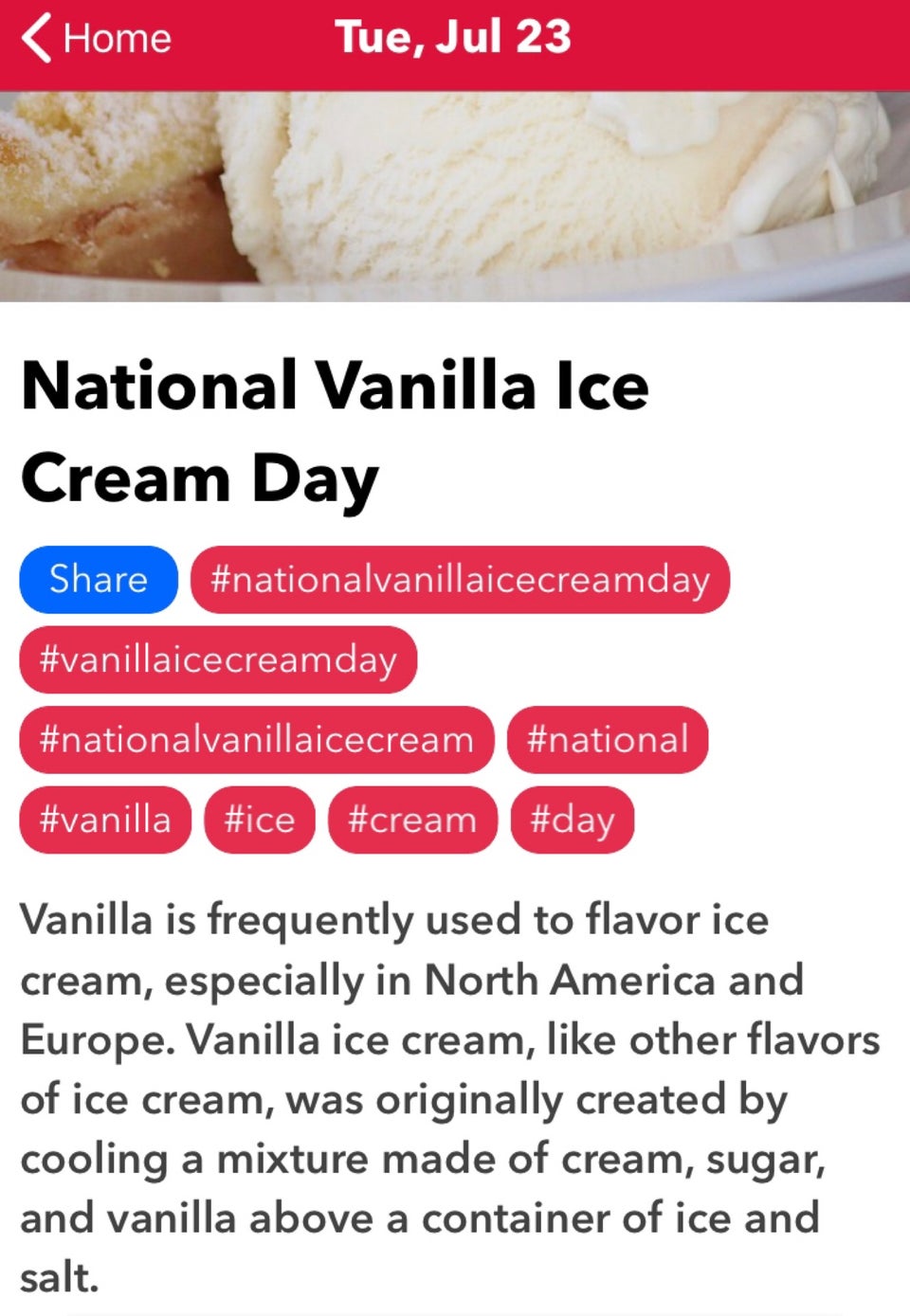 Home
Tue, Jul 23

National Vanilla Ice Cream Day

Share #nationalvanillaicecreamday #vanillaicecreamday #nationalvanillaicecream #national #vanilla #ice #cream #day

Vanilla is frequently used to flavor ice cream, especially in North America and Europe. Vanilla ice cream, like other flavors of ice cream, was originally created by cooling a mixture made of cream, sugar, and vanilla above a container of ice and salt.